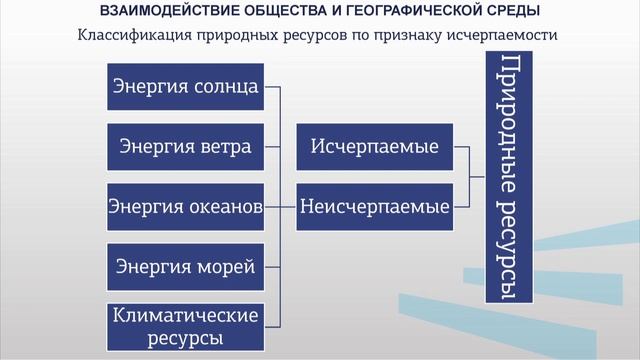 ВЗАИМОДЕЙСТВИЕ ОБЩЕСТВА И ГЕОГРАФИЧЕСКОЙ СРЕДЫ

Классификация природных ресурсов по признаку исчерпаемости

Энергия солнца

Энергия ветра

Энергия океанов

Энергия морей

Климатические ресурсы

Исчерпаемые

Неисчерпаемые

Природные ресурсы